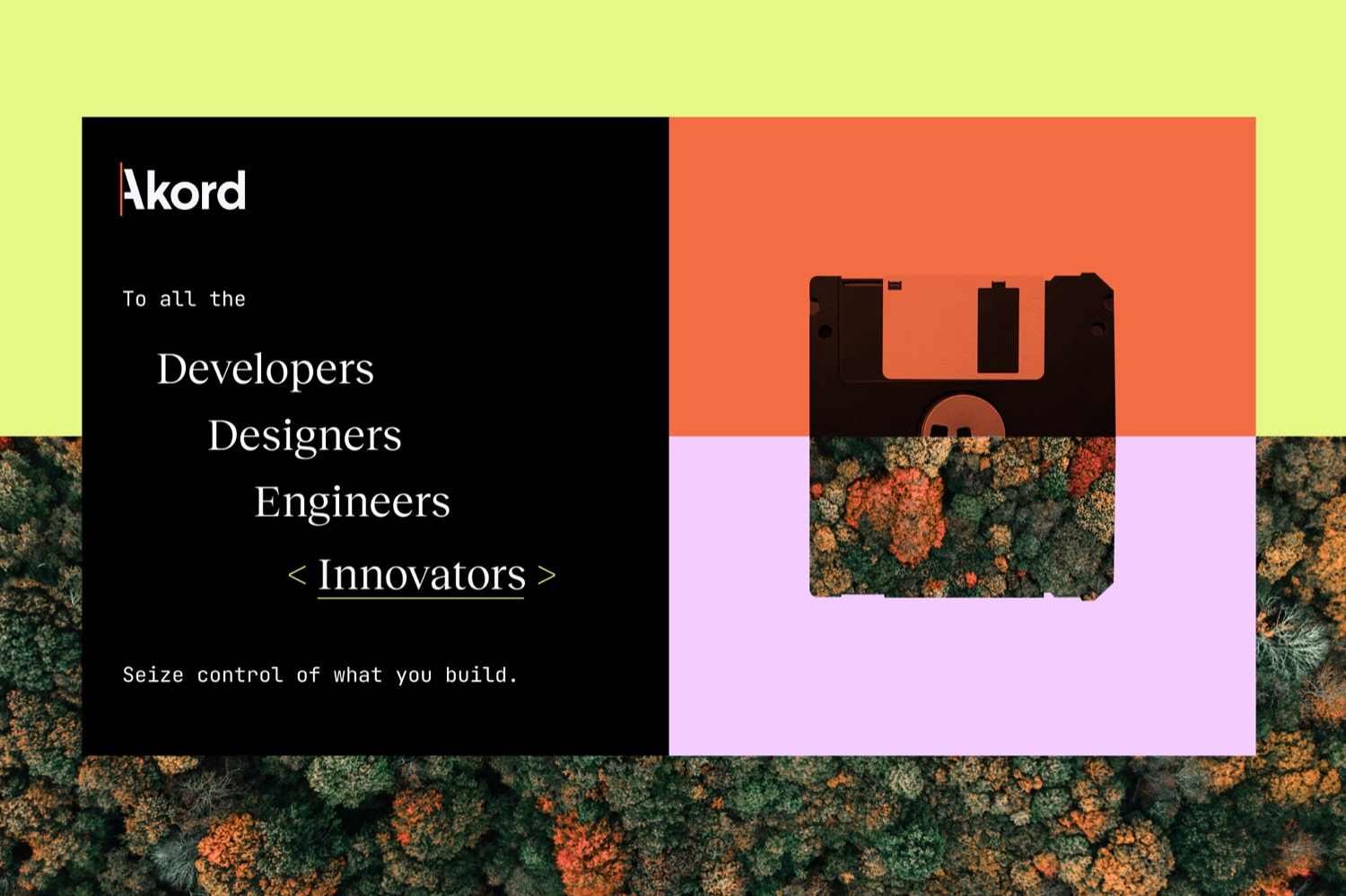 Akord

To all the

Developers

Designers

Engineers

< Innovators >

Seize control of what you build.